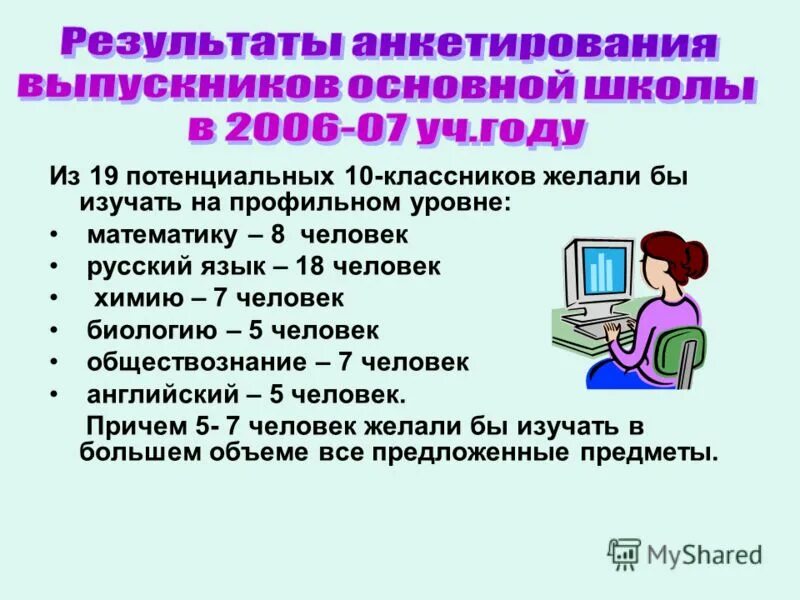 Результаты анкетирования выпускников основной школы в 2006-07 уч.году

Из 19 потенциальных 10-классников желали бы изучать на профильном уровне:

• математику – 8 человек
• русский язык – 18 человек
• химию – 7 человек
• биологию – 5 человек
• обществознание – 7 человек
• английский – 5 человек.

Причем 5- 7 человек желали бы изучать в большем объеме все предложенные предметы.

MyShared